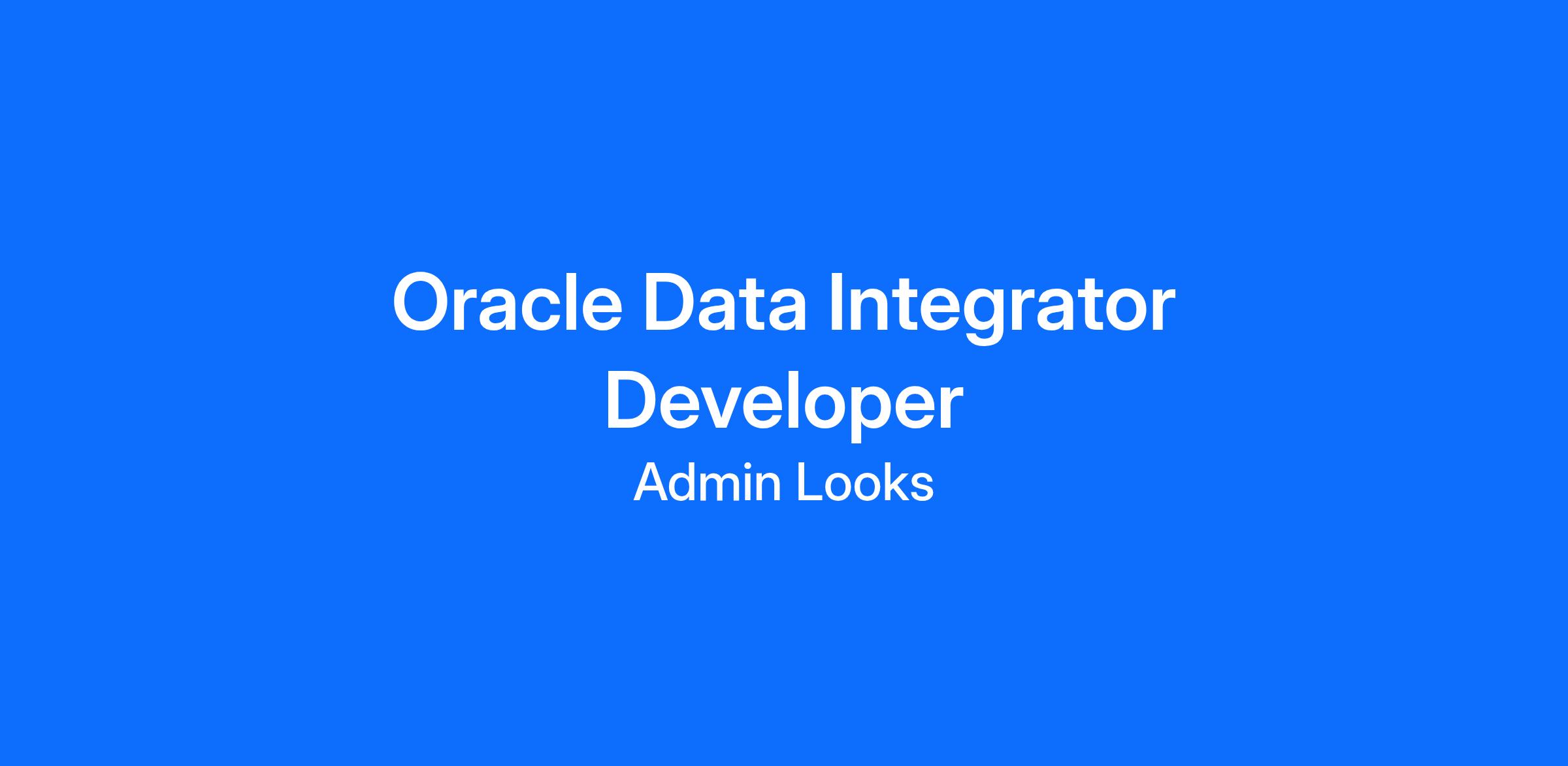 Oracle Data Integrator Developer

Admin Looks